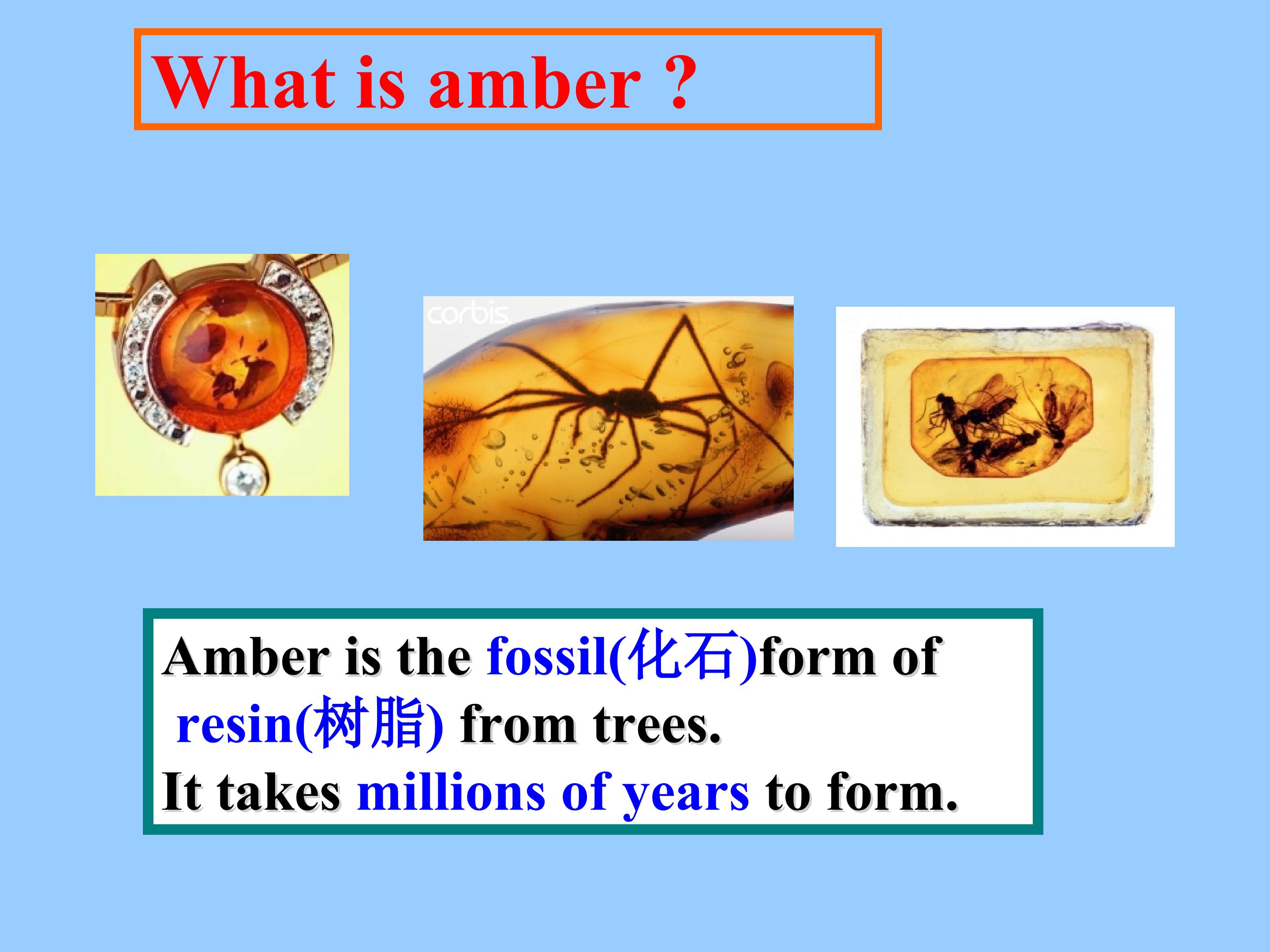 What is amber ?

corbis

Amber is the fossil(化石)form of resin(树脂) from trees.
It takes millions of years to form.